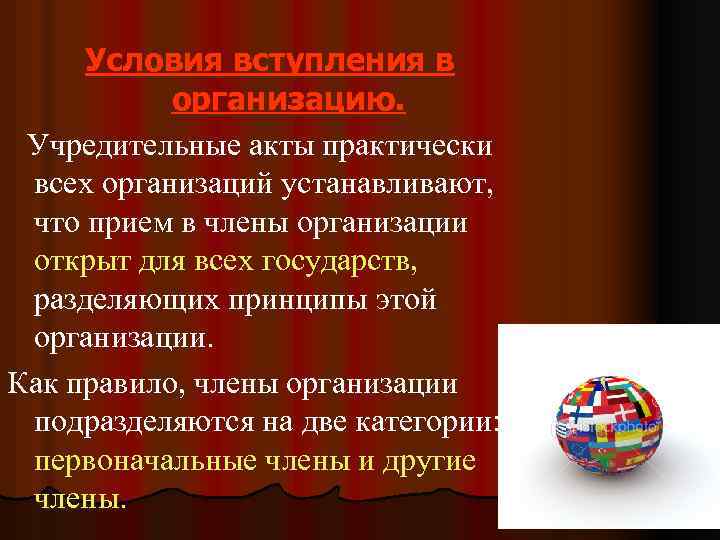 Условия вступления в организацию.

Учредительные акты практически всех организаций устанавливают, что прием в члены организации открыт для всех государств, разделяющих принципы этой организации.

Как правило, члены организации подразделяются на две категории: первоначальные члены и другие члены.